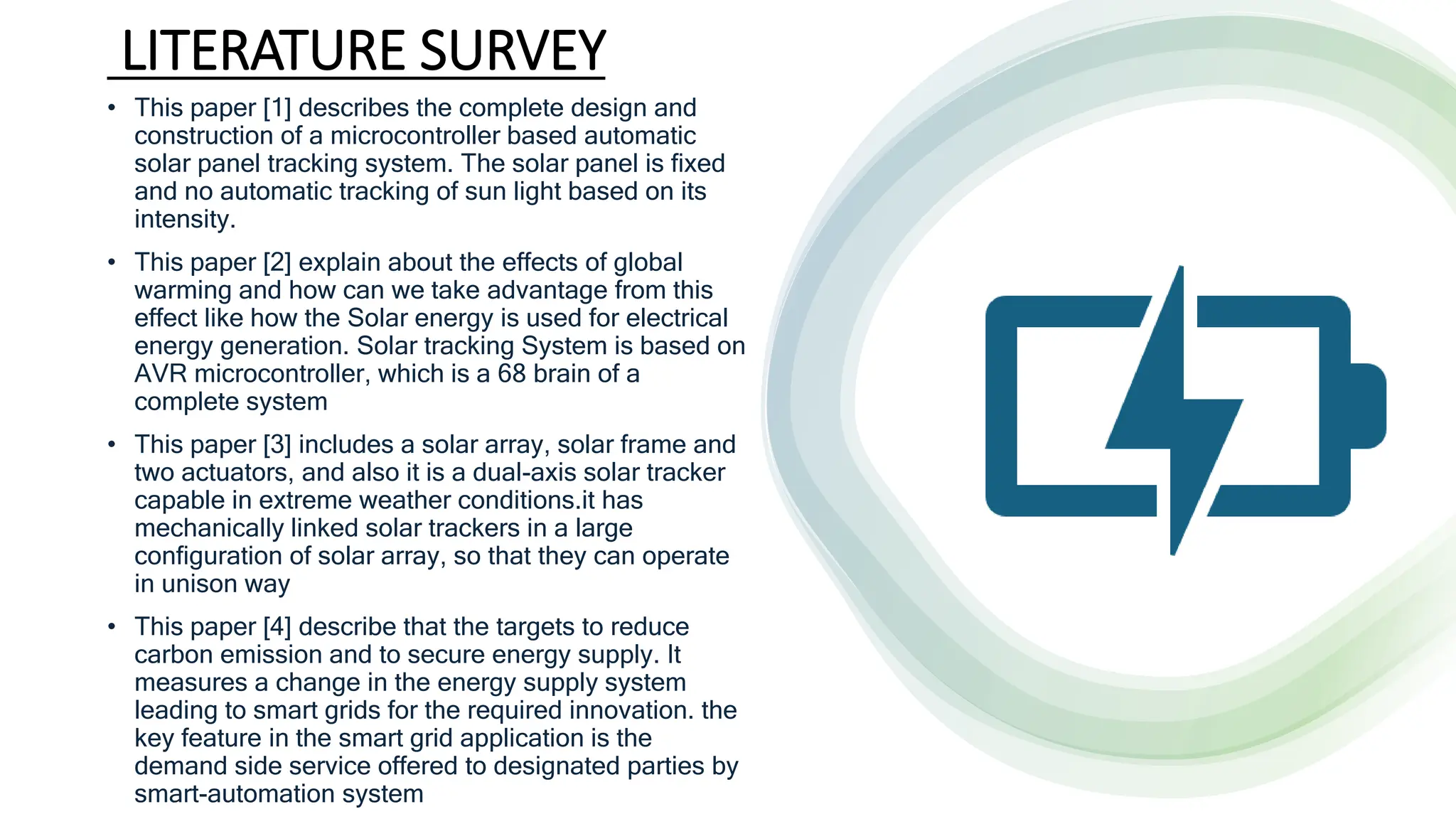 LITERATURE SURVEY

• This paper [1] describes the complete design and construction of a microcontroller based automatic solar panel tracking system. The solar panel is fixed and no automatic tracking of sun light based on its intensity.

• This paper [2] explain about the effects of global warming and how can we take advantage from this effect like how the Solar energy is used for electrical energy generation. Solar tracking System is based on AVR microcontroller, which is a 68 brain of a complete system

• This paper [3] includes a solar array, solar frame and two actuators, and also it is a dual-axis solar tracker capable in extreme weather conditions.it has mechanically linked solar trackers in a large configuration of solar array, so that they can operate in unison way

• This paper [4] describe that the targets to reduce carbon emission and to secure energy supply. It measures a change in the energy supply system leading to smart grids for the required innovation. the key feature in the smart grid application is the demand side service offered to designated parties by smart-automation system